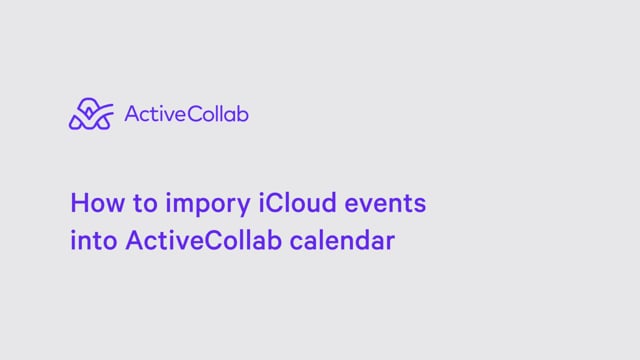 ActiveCollab

How to impory iCloud events into ActiveCollab calendar